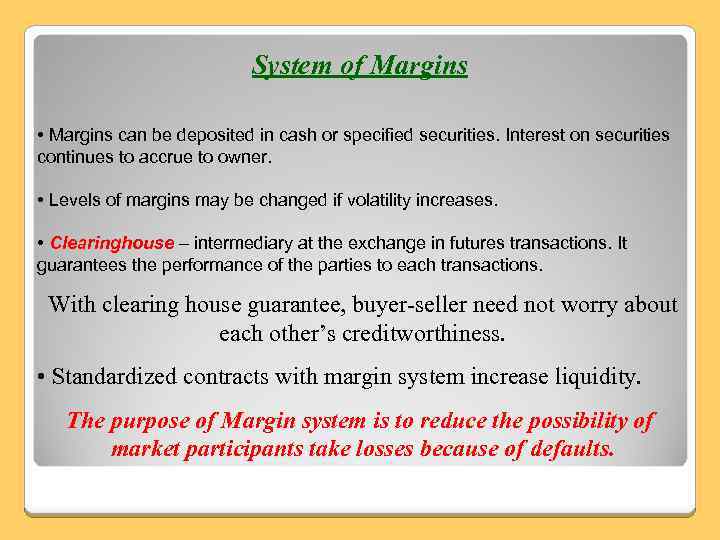 System of Margins

• Margins can be deposited in cash or specified securities. Interest on securities continues to accrue to owner.

• Levels of margins may be changed if volatility increases.

• Clearinghouse – intermediary at the exchange in futures transactions. It guarantees the performance of the parties to each transactions.

With clearing house guarantee, buyer-seller need not worry about each other's creditworthiness.

• Standardized contracts with margin system increase liquidity.

The purpose of Margin system is to reduce the possibility of market participants take losses because of defaults.